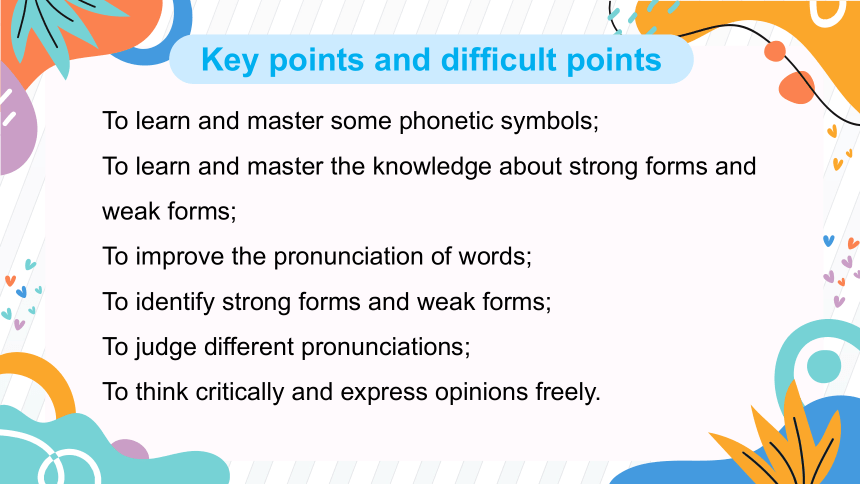 Key points and difficult points

To learn and master some phonetic symbols;

To learn and master the knowledge about strong forms and weak forms;

To improve the pronunciation of words;

To identify strong forms and weak forms;

To judge different pronunciations;

To think critically and express opinions freely.